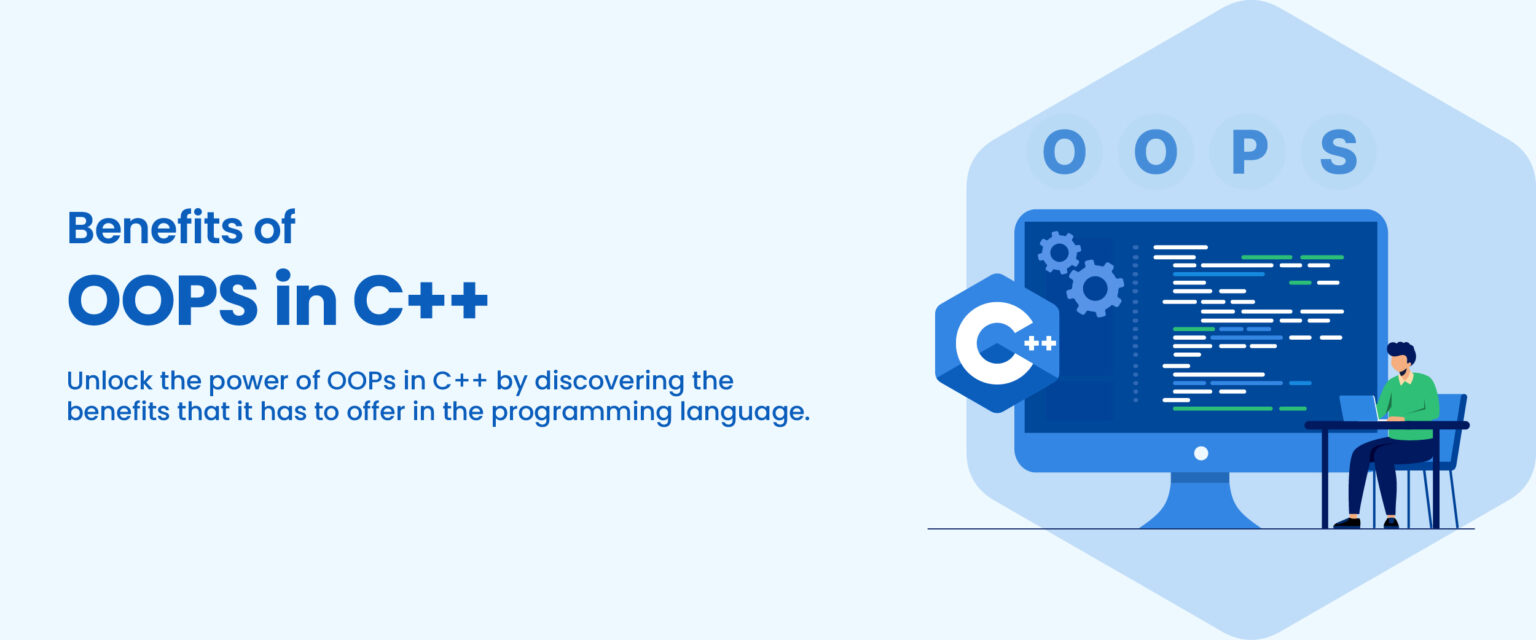 Benefits of
OOPS in C++

Unlock the power of OOPs in C++ by discovering the benefits that it has to offer in the programming language.

O O P S

C++